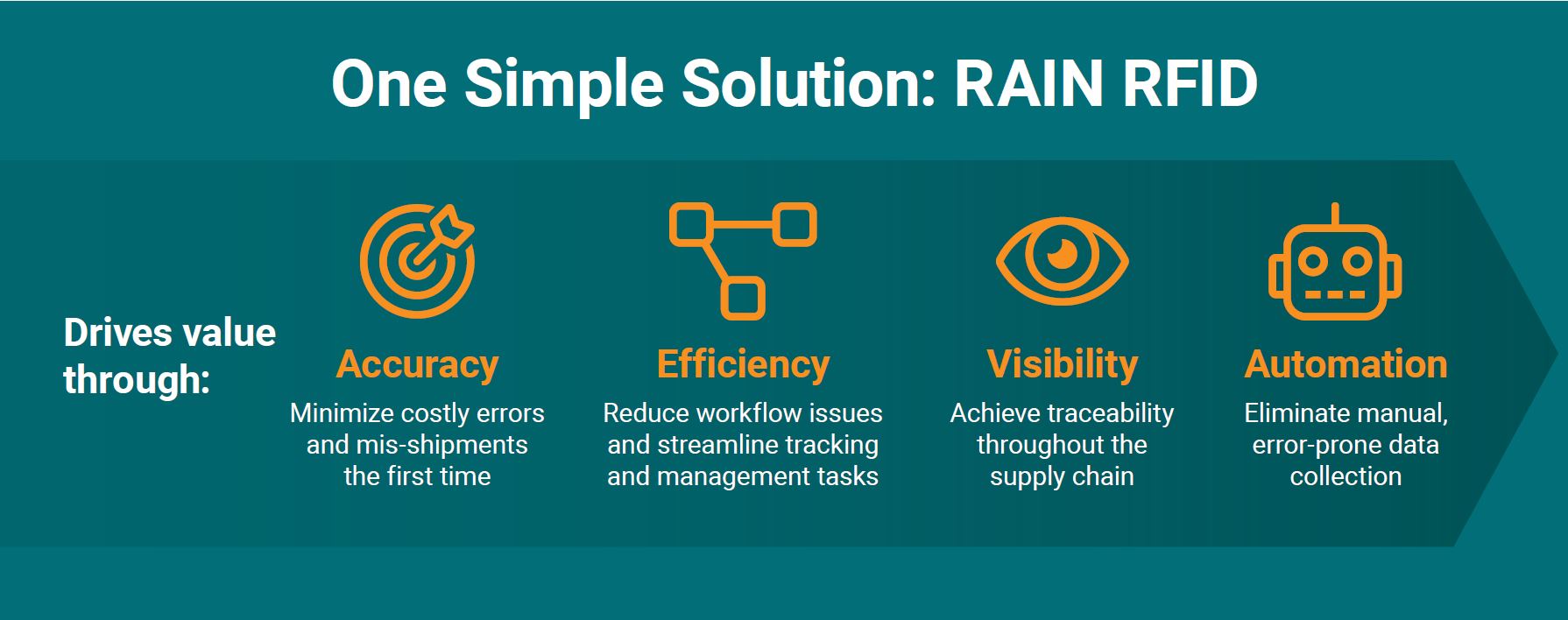 One Simple Solution: RAIN RFID

Drives value through:

Accuracy

Minimize costly errors and mis-shipments the first time

Efficiency

Reduce workflow issues and streamline tracking and management tasks

Visibility

Achieve traceability throughout the supply chain

Automation

Eliminate manual, error-prone data collection